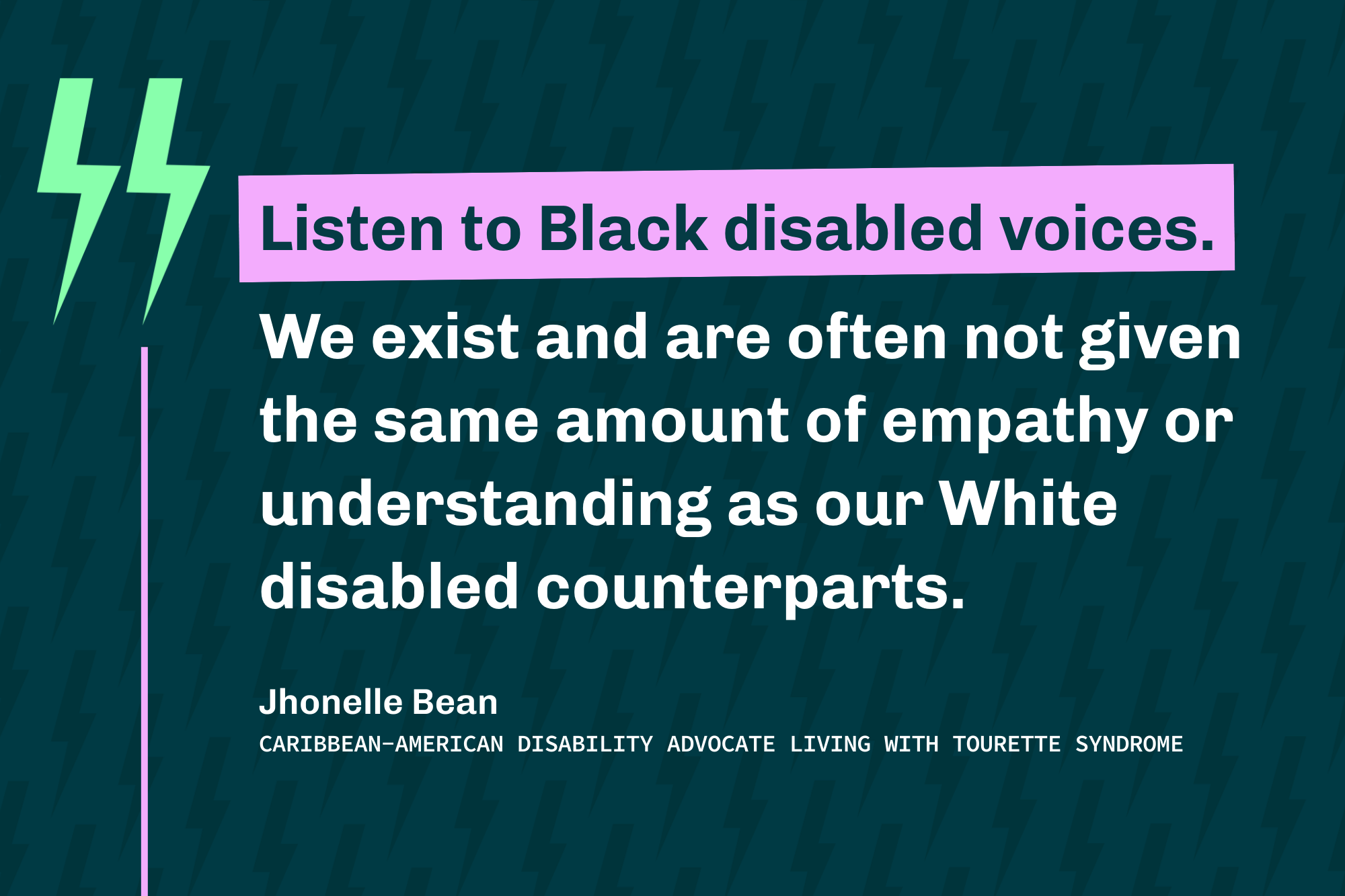 Listen to Black disabled voices.

We exist and are often not given the same amount of empathy or understanding as our White disabled counterparts.

Jhonelle Bean

CARIBBEAN-AMERICAN DISABILITY ADVOCATE LIVING WITH TOURETTE SYNDROME